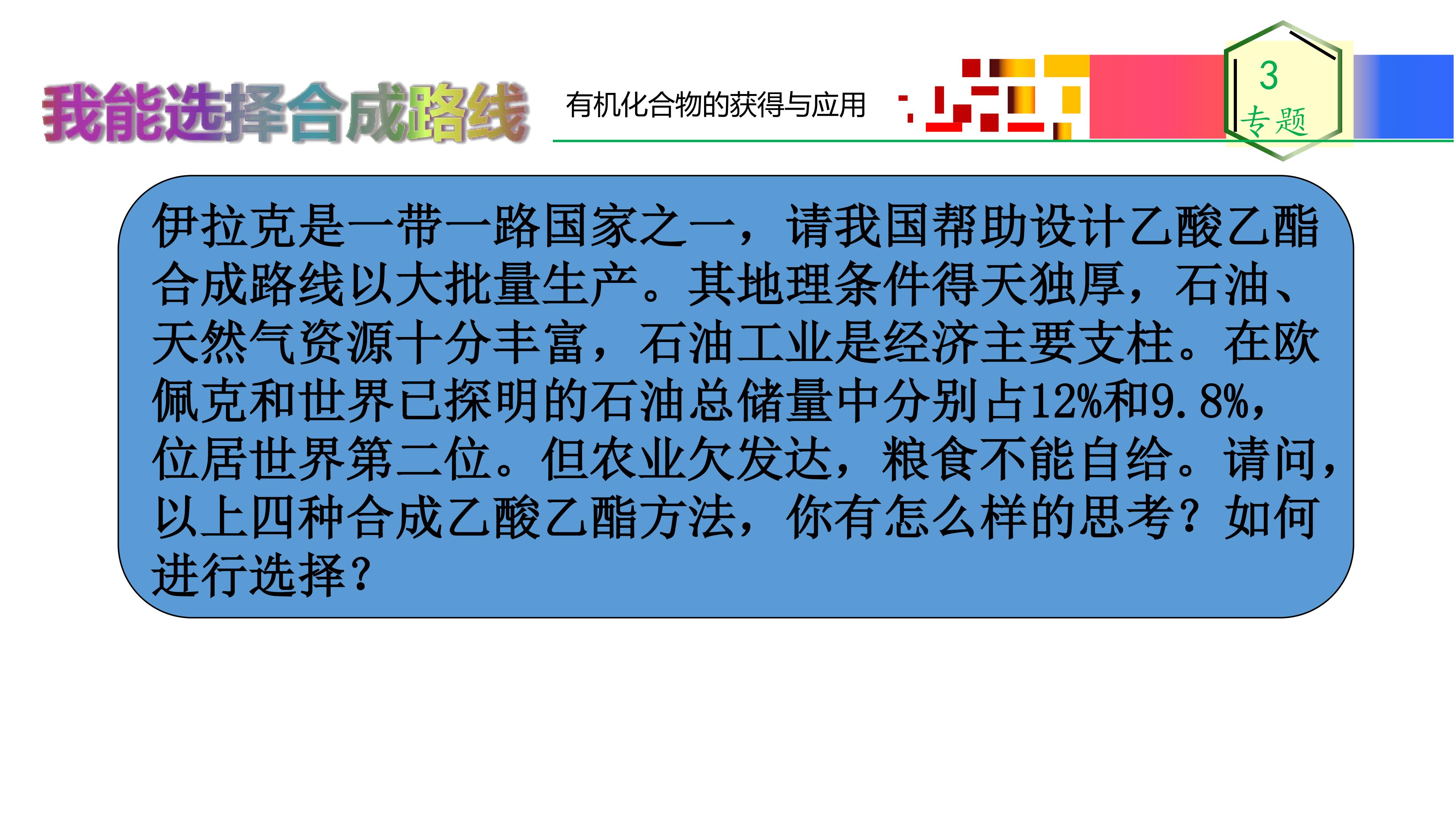 我能选择合成路线

有机化合物的获得与应用

3
专题

伊拉克是一带一路国家之一，请我国帮助设计乙酸乙酯合成路线以大批量生产。其地理条件得天独厚，石油、天然气资源十分丰富，石油工业是经济主要支柱。在欧佩克和世界已探明的石油总储量中分别占12%和9.8%，位居世界第二位。但农业欠发达，粮食不能自给。请问，以上四种合成乙酸乙酯方法，你有怎么样的思考？如何进行选择？